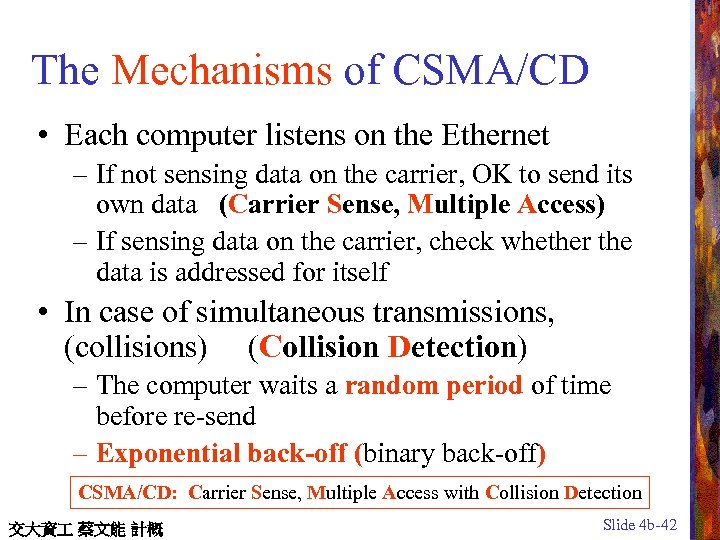 The Mechanisms of CSMA/CD

• Each computer listens on the Ethernet
  – If not sensing data on the carrier, OK to send its own data (Carrier Sense, Multiple Access)
  – If sensing data on the carrier, check whether the data is addressed for itself

• In case of simultaneous transmissions, (collisions) (Collision Detection)
  – The computer waits a random period of time before re-send
  – Exponential back-off (binary back-off)

CSMA/CD: Carrier Sense, Multiple Access with Collision Detection

交大資工 蔡文能 計概

Slide 4b-42